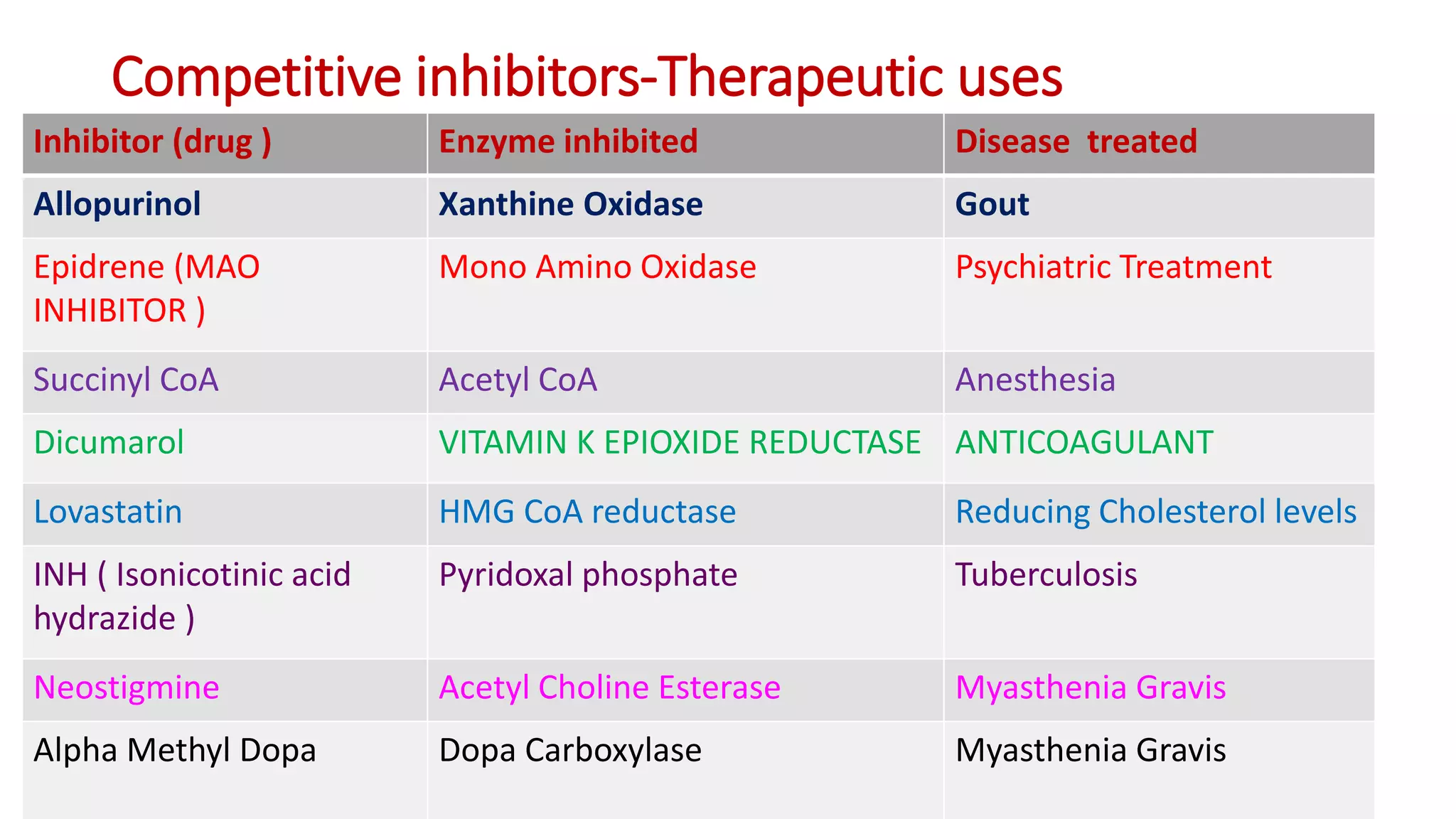 Competitive inhibitors-Therapeutic uses

| Inhibitor (drug ) | Enzyme inhibited | Disease treated |
|---|---|---|
| Allopurinol | Xanthine Oxidase | Gout |
| Epidrene (MAO INHIBITOR ) | Mono Amino Oxidase | Psychiatric Treatment |
| Succinyl CoA | Acetyl CoA | Anesthesia |
| Dicumarol | VITAMIN K EPIOXIDE REDUCTASE | ANTICOAGULANT |
| Lovastatin | HMG CoA reductase | Reducing Cholesterol levels |
| INH ( Isonicotinic acid hydrazide ) | Pyridoxal phosphate | Tuberculosis |
| Neostigmine | Acetyl Choline Esterase | Myasthenia Gravis |
| Alpha Methyl Dopa | Dopa Carboxylase | Myasthenia Gravis |